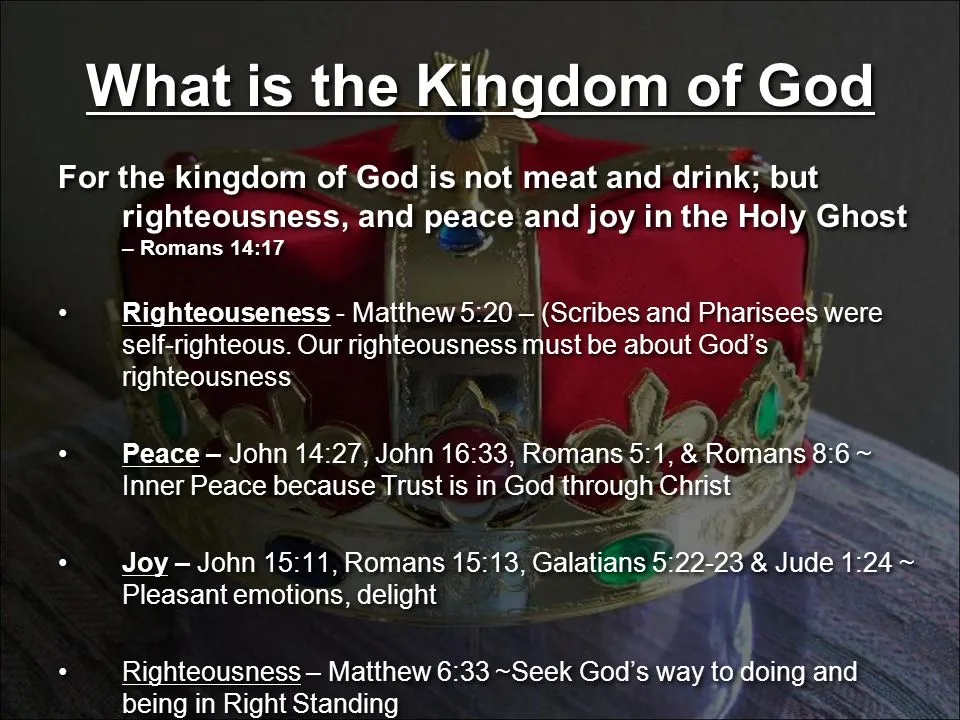 What is the Kingdom of God

For the kingdom of God is not meat and drink; but righteousness, and peace and joy in the Holy Ghost – Romans 14:17

• Righteouseness - Matthew 5:20 – (Scribes and Pharisees were self-righteous. Our righteousness must be about God's righteousness

• Peace – John 14:27, John 16:33, Romans 5:1, & Romans 8:6 ~ Inner Peace because Trust is in God through Christ

• Joy – John 15:11, Romans 15:13, Galatians 5:22-23 & Jude 1:24 ~ Pleasant emotions, delight

• Righteousness – Matthew 6:33 ~Seek God's way to doing and being in Right Standing